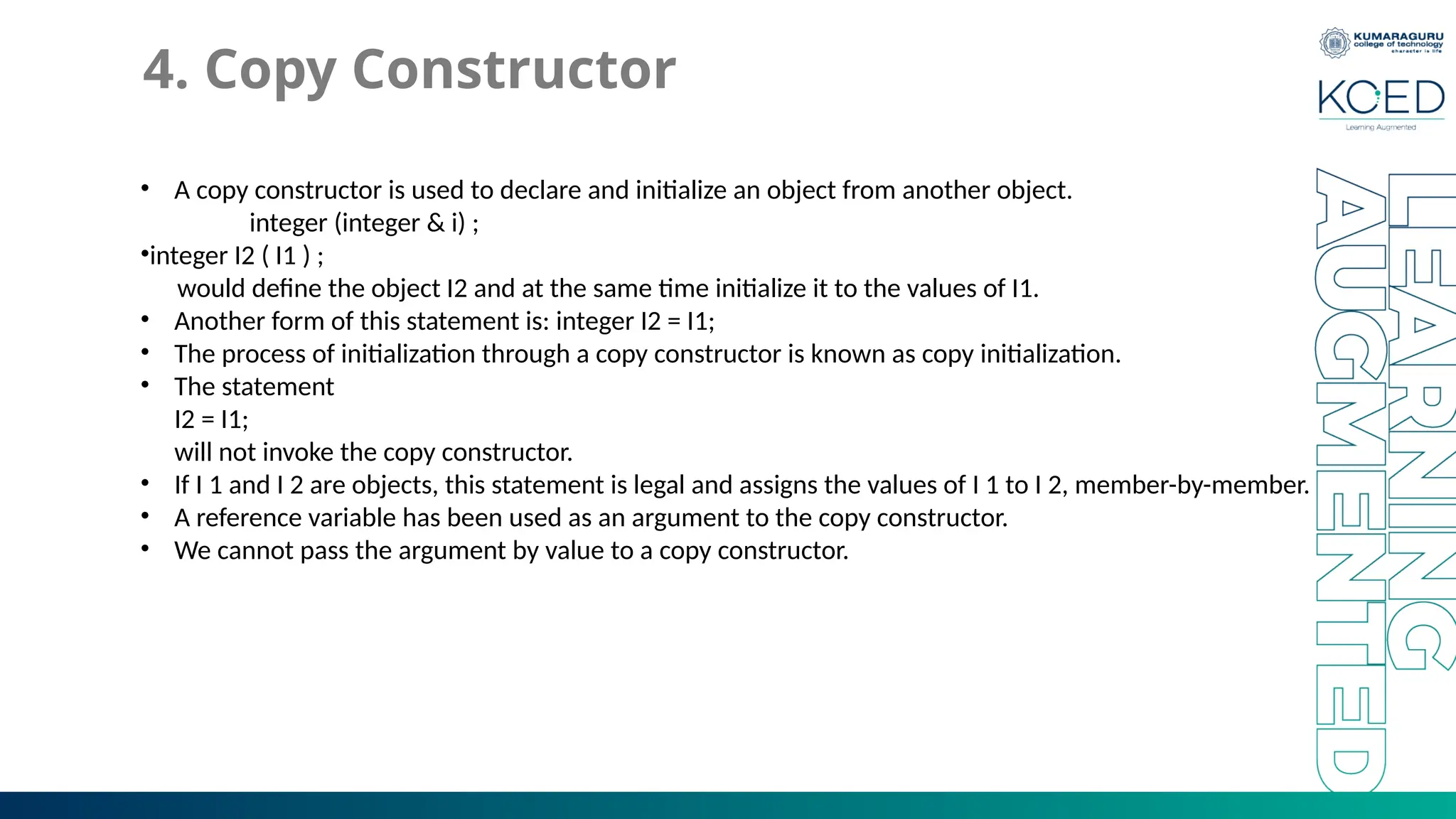 4. Copy Constructor

KUMARAGURU
college of technology
character is life

KCED
Learning Augmented

• A copy constructor is used to declare and initialize an object from another object.
integer (integer & i) ;
•integer I2 ( I1 ) ;
would define the object I2 and at the same time initialize it to the values of I1.
• Another form of this statement is: integer I2 = I1;
• The process of initialization through a copy constructor is known as copy initialization.
• The statement
I2 = I1;
will not invoke the copy constructor.
• If I 1 and I 2 are objects, this statement is legal and assigns the values of I 1 to I 2, member-by-member.
• A reference variable has been used as an argument to the copy constructor.
• We cannot pass the argument by value to a copy constructor.

LEARNING
AUGMENTED